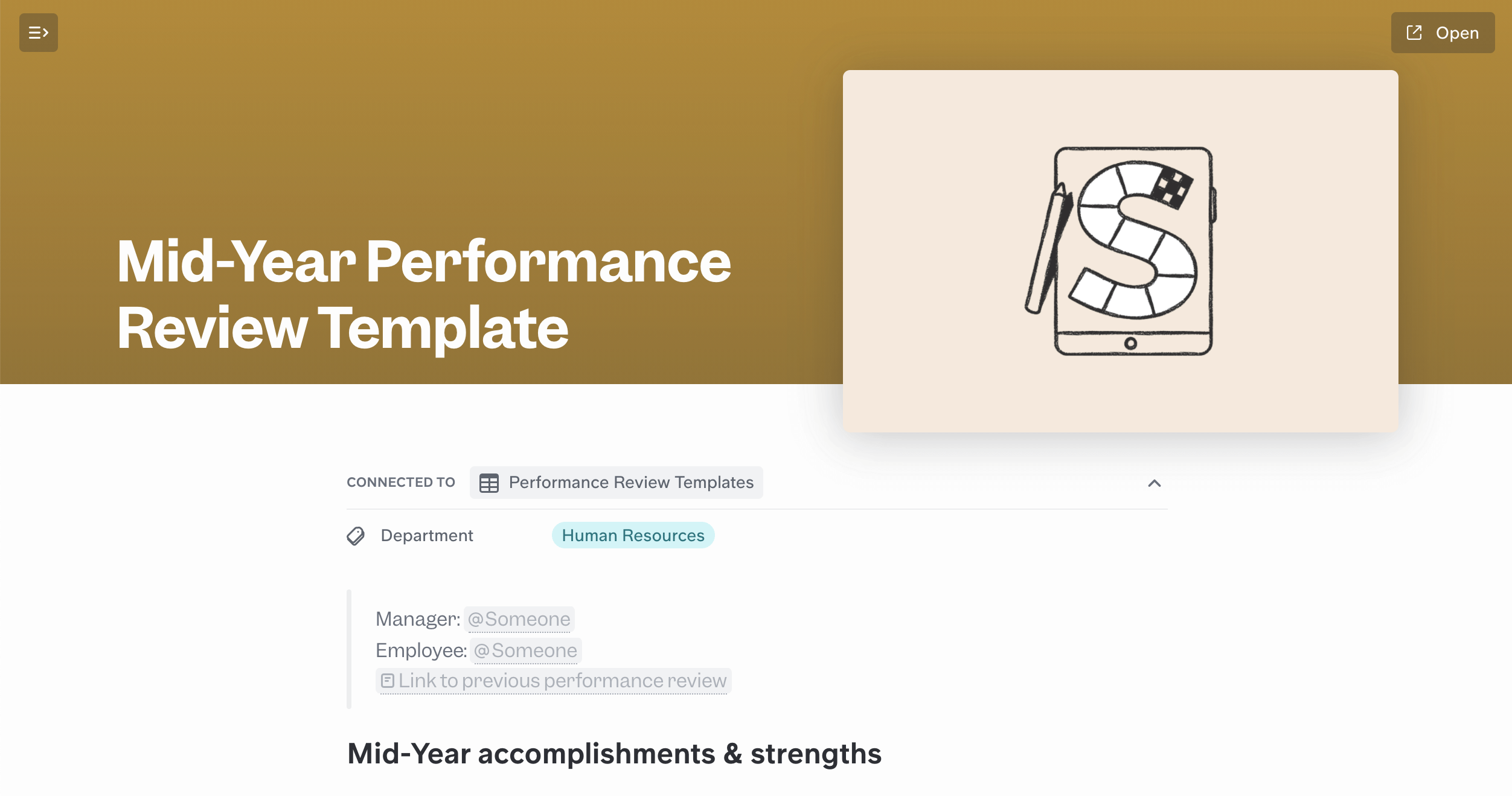 Open

Mid-Year Performance Review Template

CONNECTED TO Performance Review Templates

Department Human Resources

Manager: @Someone
Employee: @Someone
Link to previous performance review

Mid-Year accomplishments & strengths